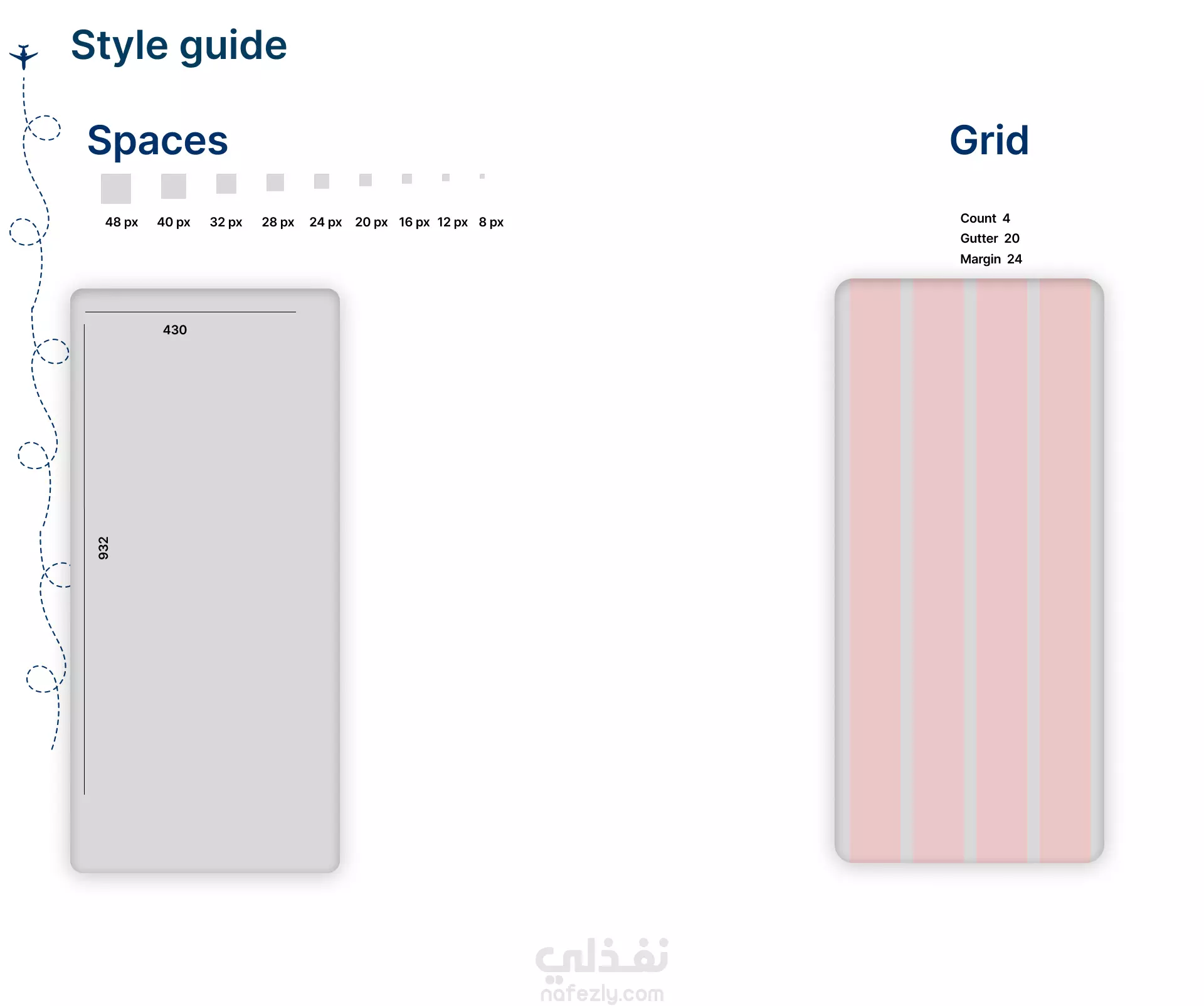 Style guide

Spaces

48 px 40 px 32 px 28 px 24 px 20 px 16 px 12 px 8 px

430

932

Grid

Count 4
Gutter 20
Margin 24

نفذلي
nafezly.com